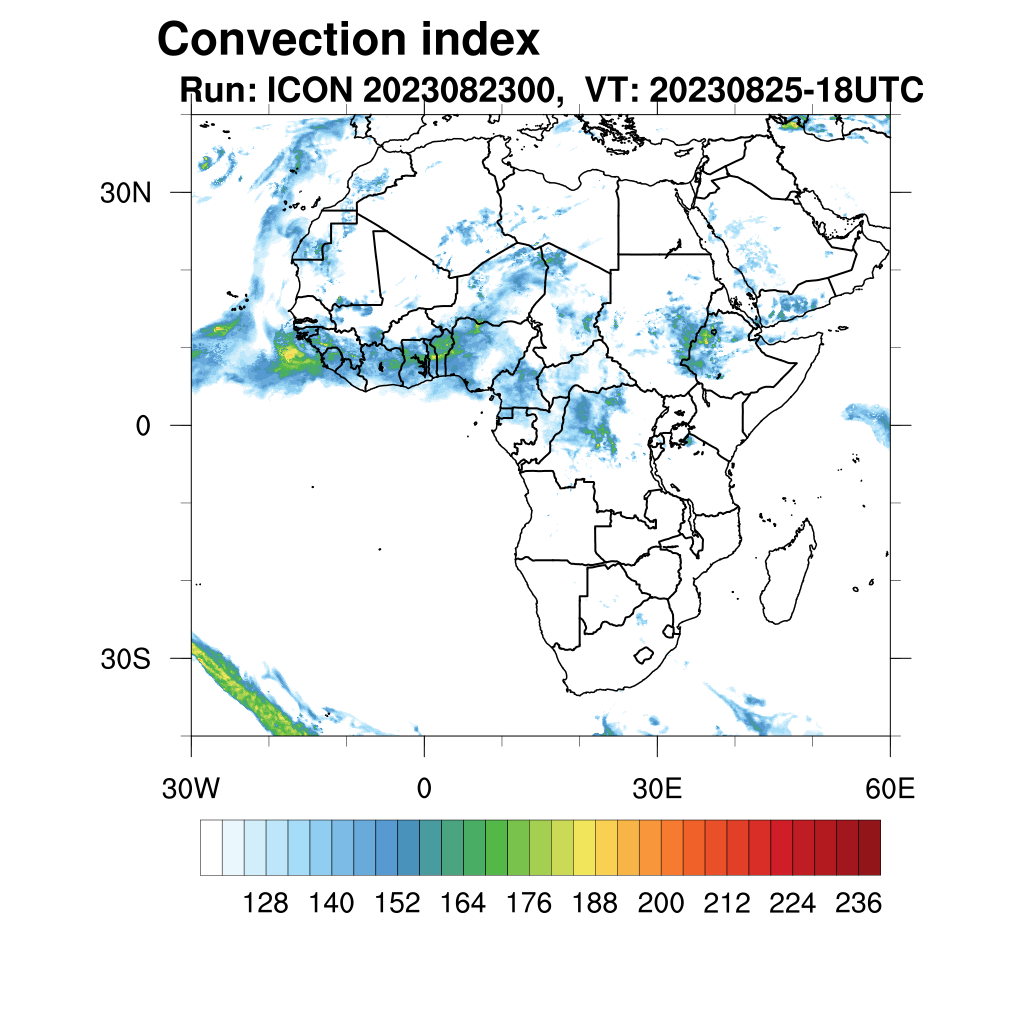 Convection index
Run: ICON 2023082300, VT: 20230825-18UTC

30N
0
30S

30W 0 30E 60E

128 140 152 164 176 188 200 212 224 236